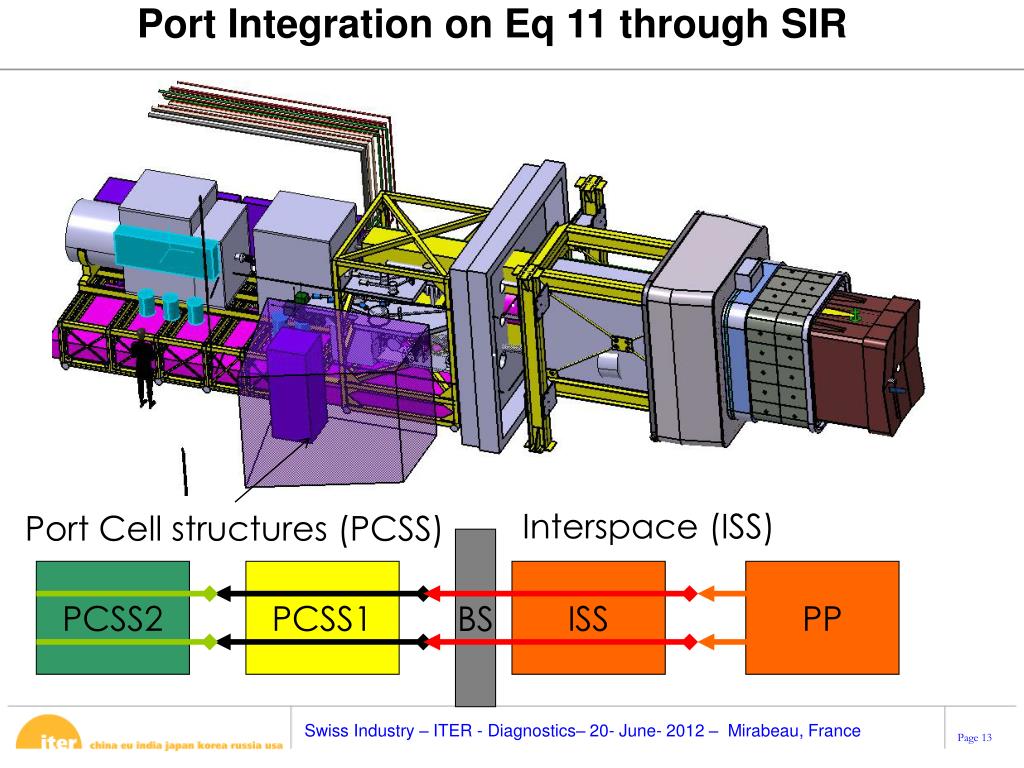 Port Integration on Eq 11 through SIR

Port Cell structures (PCSS)

Interspace (ISS)

PCSS2

PCSS1

BS

ISS

PP

iter china eu india japan korea russia usa

Swiss Industry – ITER - Diagnostics– 20- June- 2012 – Mirabeau, France

Page 13